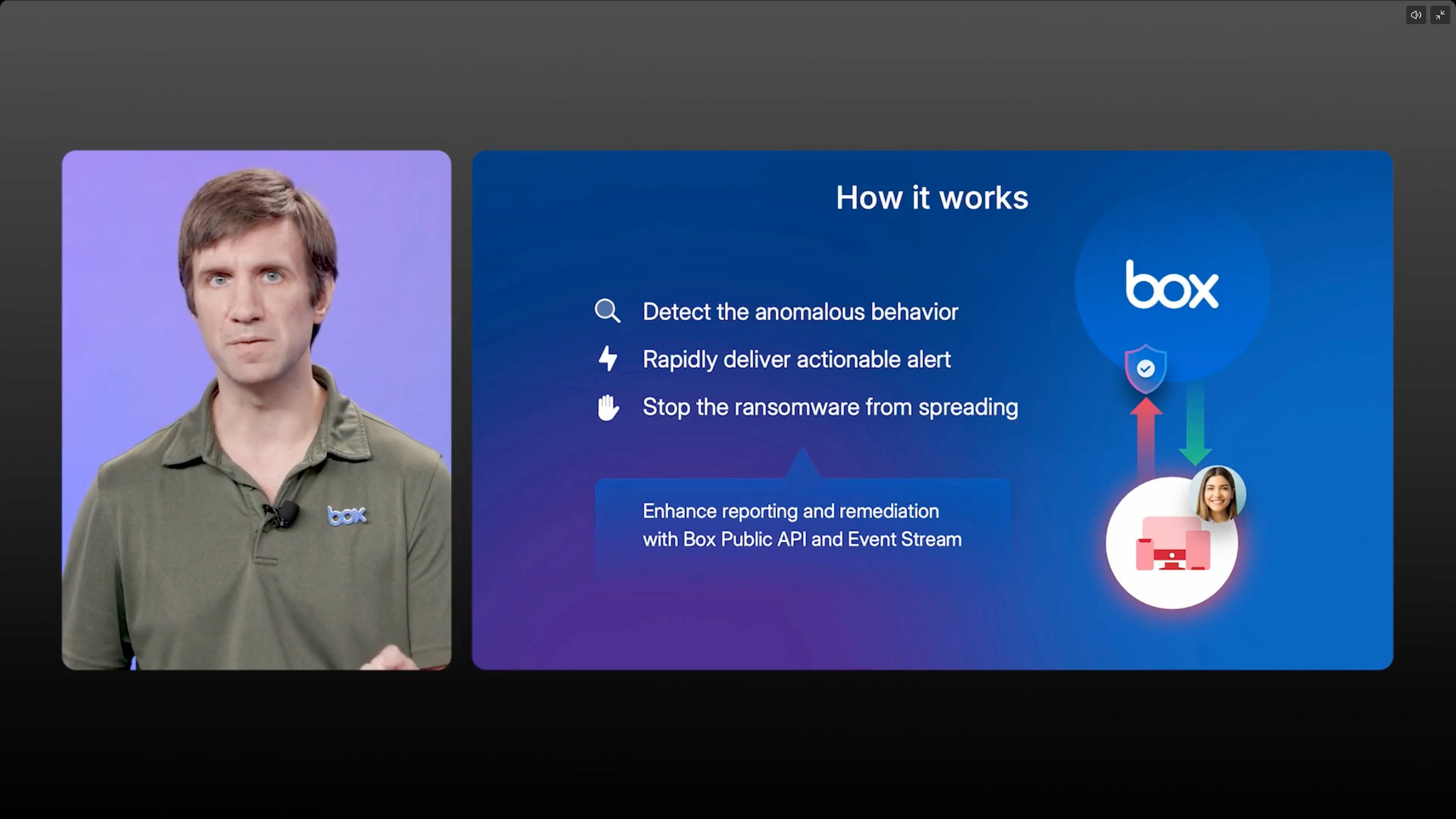 box

How it works

Detect the anomalous behavior

Rapidly deliver actionable alert

Stop the ransomware from spreading

Enhance reporting and remediation with Box Public API and Event Stream

box